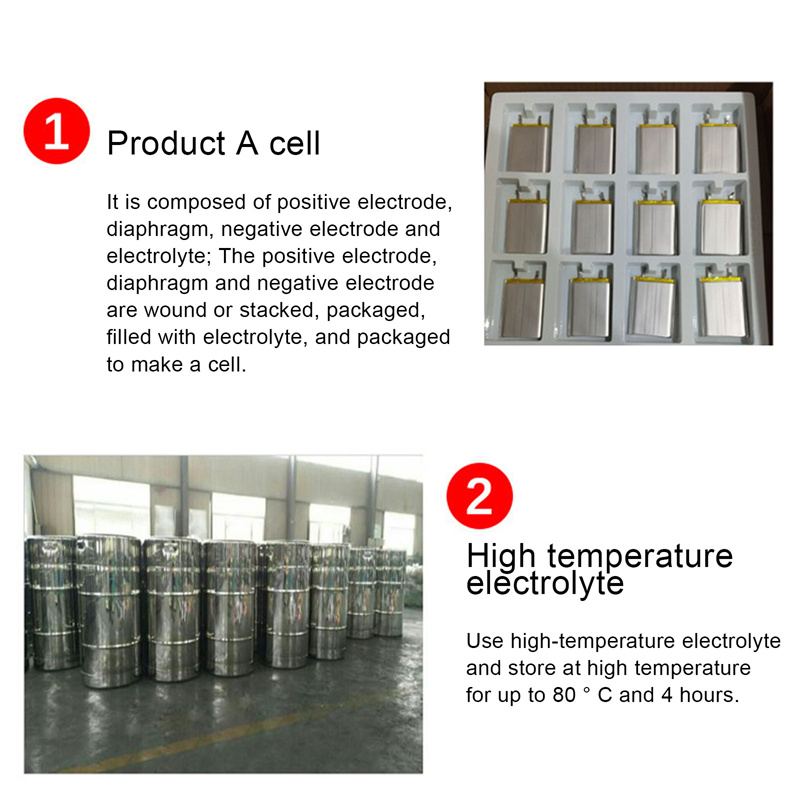 1

Product A cell

It is composed of positive electrode, diaphragm, negative electrode and electrolyte; The positive electrode, diaphragm and negative electrode are wound or stacked, packaged, filled with electrolyte, and packaged to make a cell.

2

High temperature electrolyte

Use high-temperature electrolyte and store at high temperature for up to 80 ° C and 4 hours.